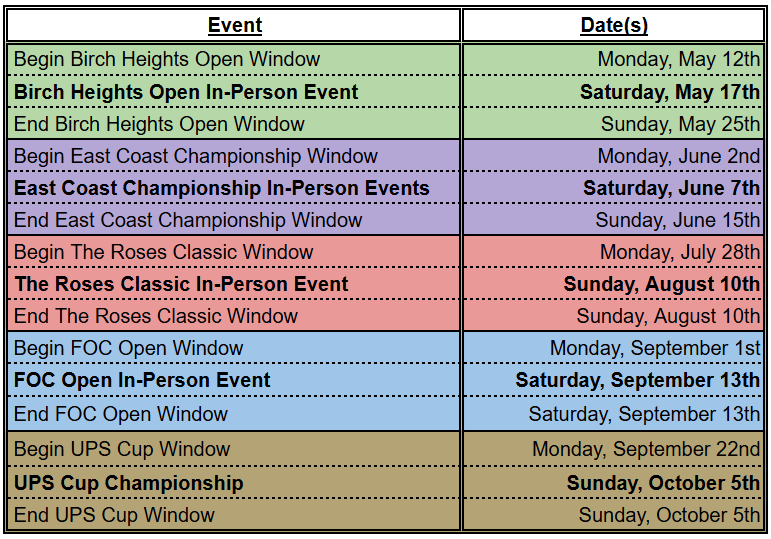 | Event | Date(s) |
|---|---|
| Begin Birch Heights Open Window | Monday, May 12th |
| **Birch Heights Open In-Person Event** | **Saturday, May 17th** |
| End Birch Heights Open Window | Sunday, May 25th |
| Begin East Coast Championship Window | Monday, June 2nd |
| **East Coast Championship In-Person Events** | **Saturday, June 7th** |
| End East Coast Championship Window | Sunday, June 15th |
| Begin The Roses Classic Window | Monday, July 28th |
| **The Roses Classic In-Person Event** | **Sunday, August 10th** |
| End The Roses Classic Window | Sunday, August 10th |
| Begin FOC Open Window | Monday, September 1st |
| **FOC Open In-Person Event** | **Saturday, September 13th** |
| End FOC Open Window | Saturday, September 13th |
| Begin UPS Cup Window | Monday, September 22nd |
| **UPS Cup Championship** | **Sunday, October 5th** |
| End UPS Cup Window | Sunday, October 5th |